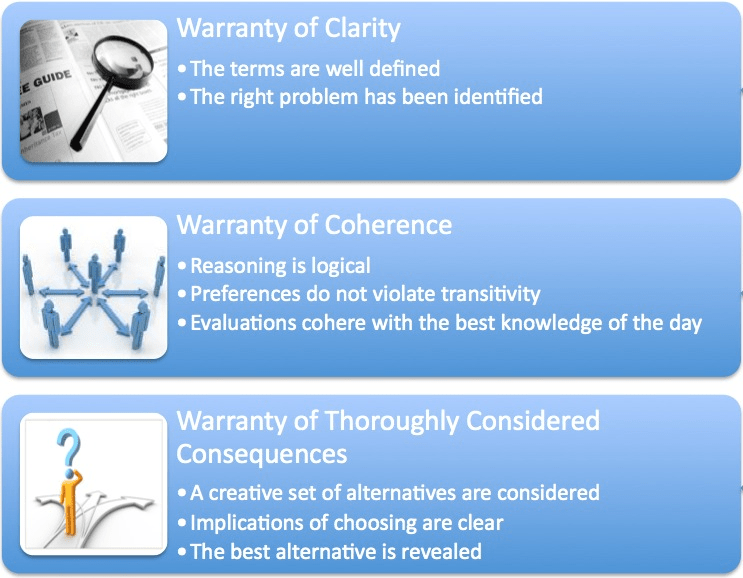 E GUIDE

Warranty of Clarity
• The terms are well defined
• The right problem has been identified

Warranty of Coherence
• Reasoning is logical
• Preferences do not violate transitivity
• Evaluations cohere with the best knowledge of the day

Warranty of Thoroughly Considered Consequences
• A creative set of alternatives are considered
• Implications of choosing are clear
• The best alternative is revealed